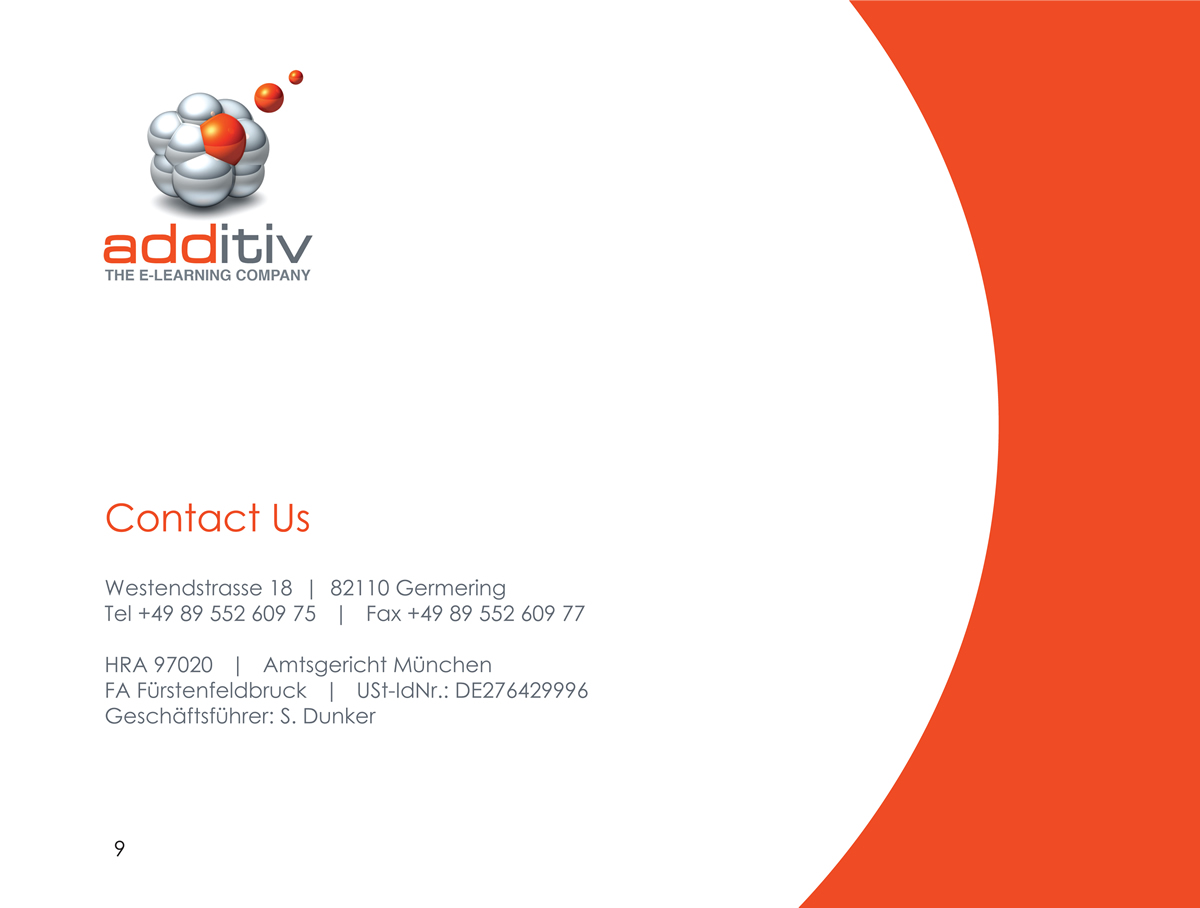 additiv
THE E-LEARNING COMPANY

Contact Us

Westendstrasse 18 | 82110 Germering
Tel +49 89 552 609 75 | Fax +49 89 552 609 77

HRA 97020 | Amtsgericht München
FA Fürstenfeldbruck | USt-IdNr.: DE276429996
Geschäftsführer: S. Dunker

9